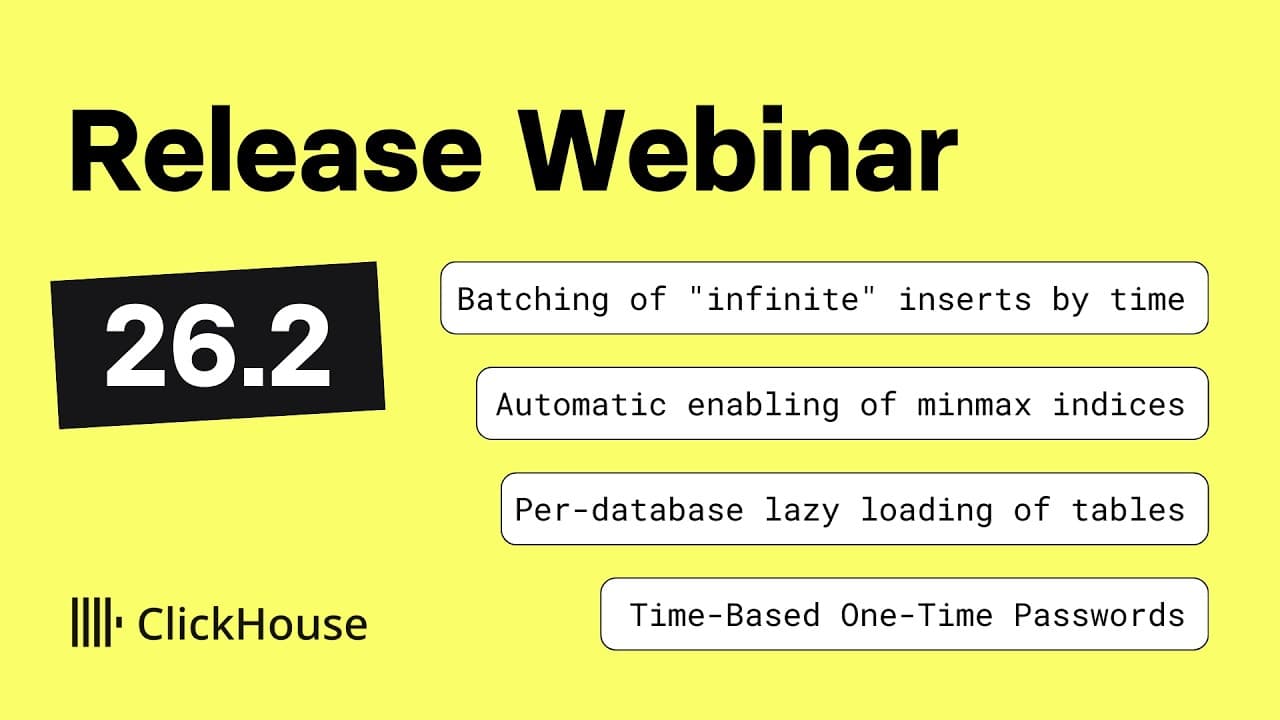 Release Webinar

26.2

Batching of "infinite" inserts by time

Automatic enabling of minmax indices

Per-database lazy loading of tables

Time-Based One-Time Passwords

ClickHouse